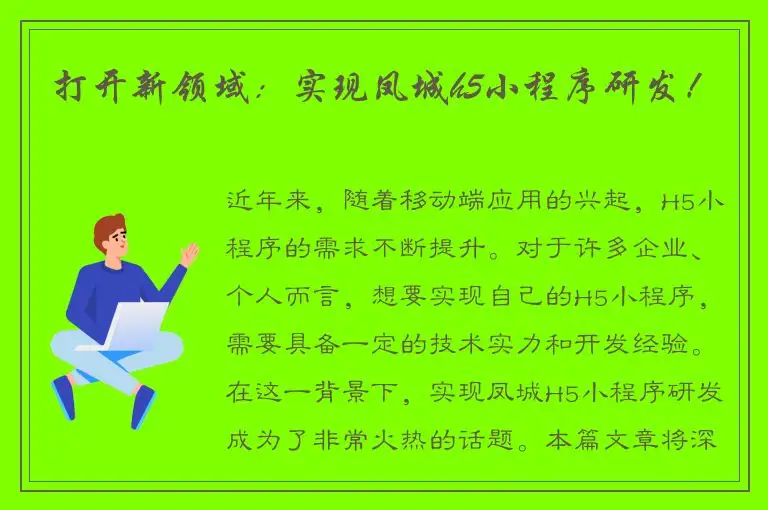 打开新领域：实现凤城H5小程序研发！

近年来，随着移动端应用的兴起，H5小程序的需求不断提升。对于许多企业、个人而言，想要实现自己的H5小程序，需要具备一定的技术实力和开发经验。在这一背景下，实现凤城H5小程序研发成为了非常火热的话题。本篇文章将深